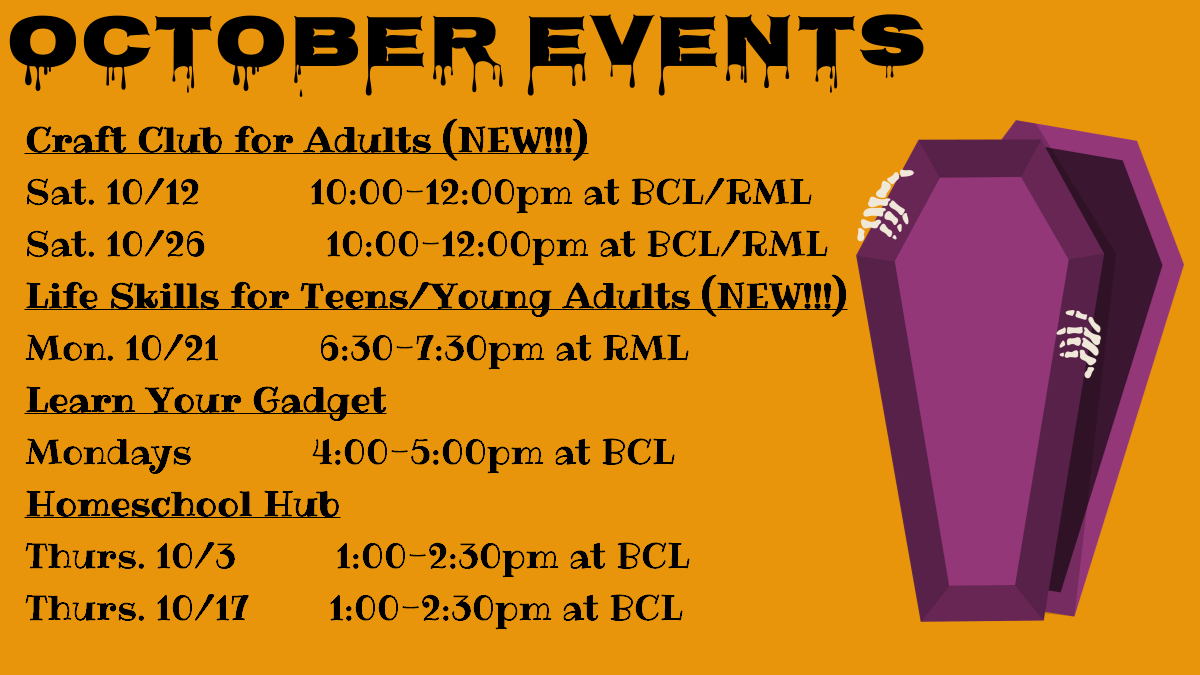 OCTOBER EVENTS

Craft Club for Adults (NEW!!!)

Sat. 10/12 10:00-12:00pm at BCL/RML

Sat. 10/26 10:00-12:00pm at BCL/RML

Life Skills for Teens/Young Adults (NEW!!!)

Mon. 10/21 6:30-7:30pm at RML

Learn Your Gadget

Mondays 4:00-5:00pm at BCL

Homeschool Hub

Thurs. 10/3 1:00-2:30pm at BCL

Thurs. 10/17 1:00-2:30pm at BCL